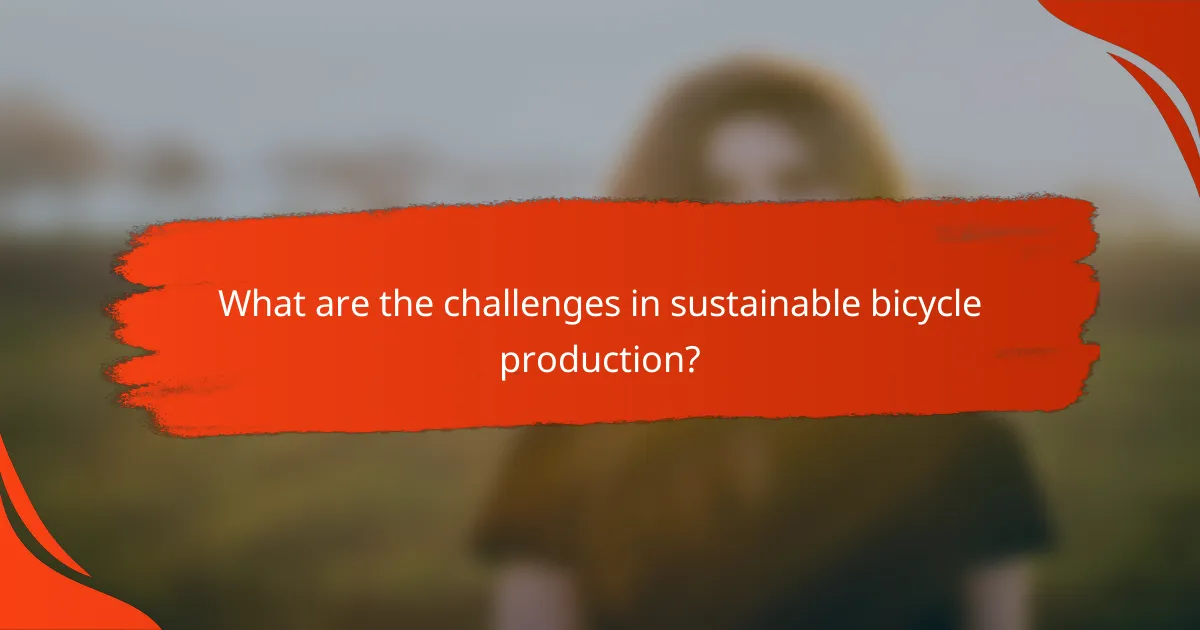 What are the challenges in sustainable bicycle production?